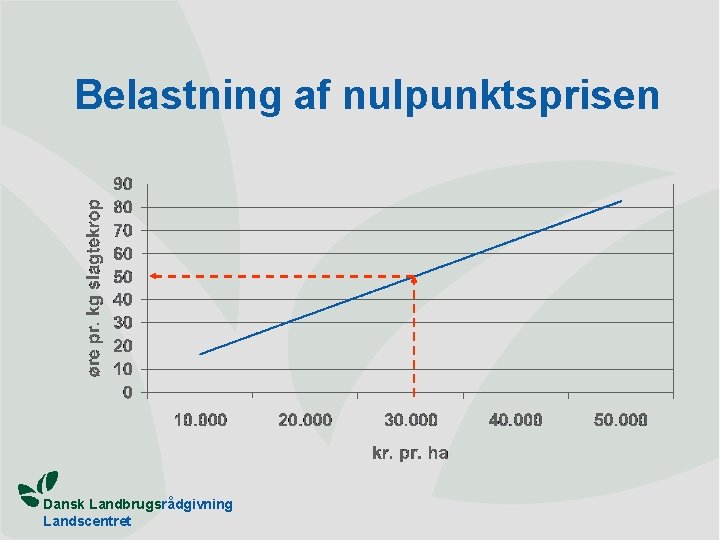 Belastning af nulpunktsprisen

øre pr. kg slagtekrop

90
80
70
60
50
40
30
20
10
0

10.000
20.000
30.000
40.000
50.000

kr. pr. ha

Dansk Landbrugsrådgivning
Landscentret